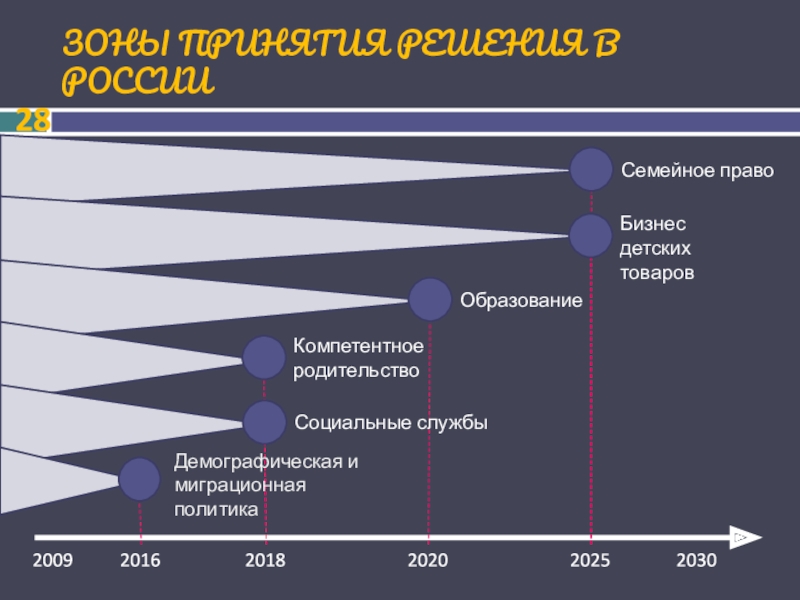 ЗОНЫ ПРИНЯТИЯ РЕШЕНИЯ В РОССИИ

28

Семейное право

Бизнес детских товаров

Образование

Компетентное родительство

Социальные службы

Демографическая и миграционная политика

2009 2016 2018 2020 2025 2030